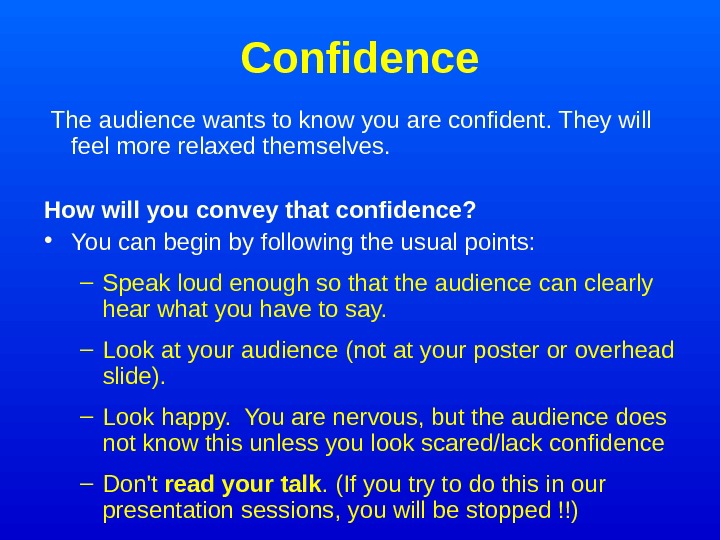 Confidence

The audience wants to know you are confident. They will feel more relaxed themselves.

How will you convey that confidence?

• You can begin by following the usual points:

– Speak loud enough so that the audience can clearly hear what you have to say.

– Look at your audience (not at your poster or overhead slide).

– Look happy.  You are nervous, but the audience does not know this unless you look scared/lack confidence

– Don't read your talk. (If you try to do this in our presentation sessions, you will be stopped !!)